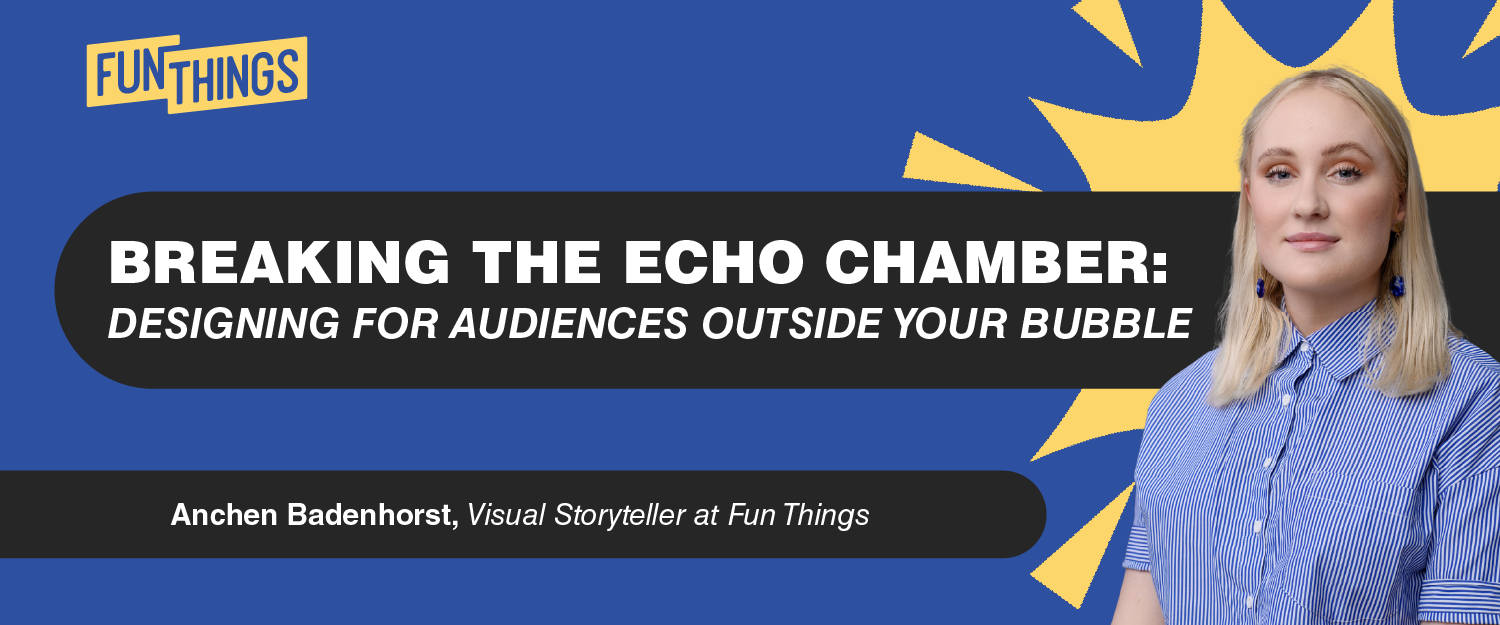 FUN THINGS

BREAKING THE ECHO CHAMBER:
DESIGNING FOR AUDIENCES OUTSIDE YOUR BUBBLE

Anchen Badenhorst, Visual Storyteller at Fun Things